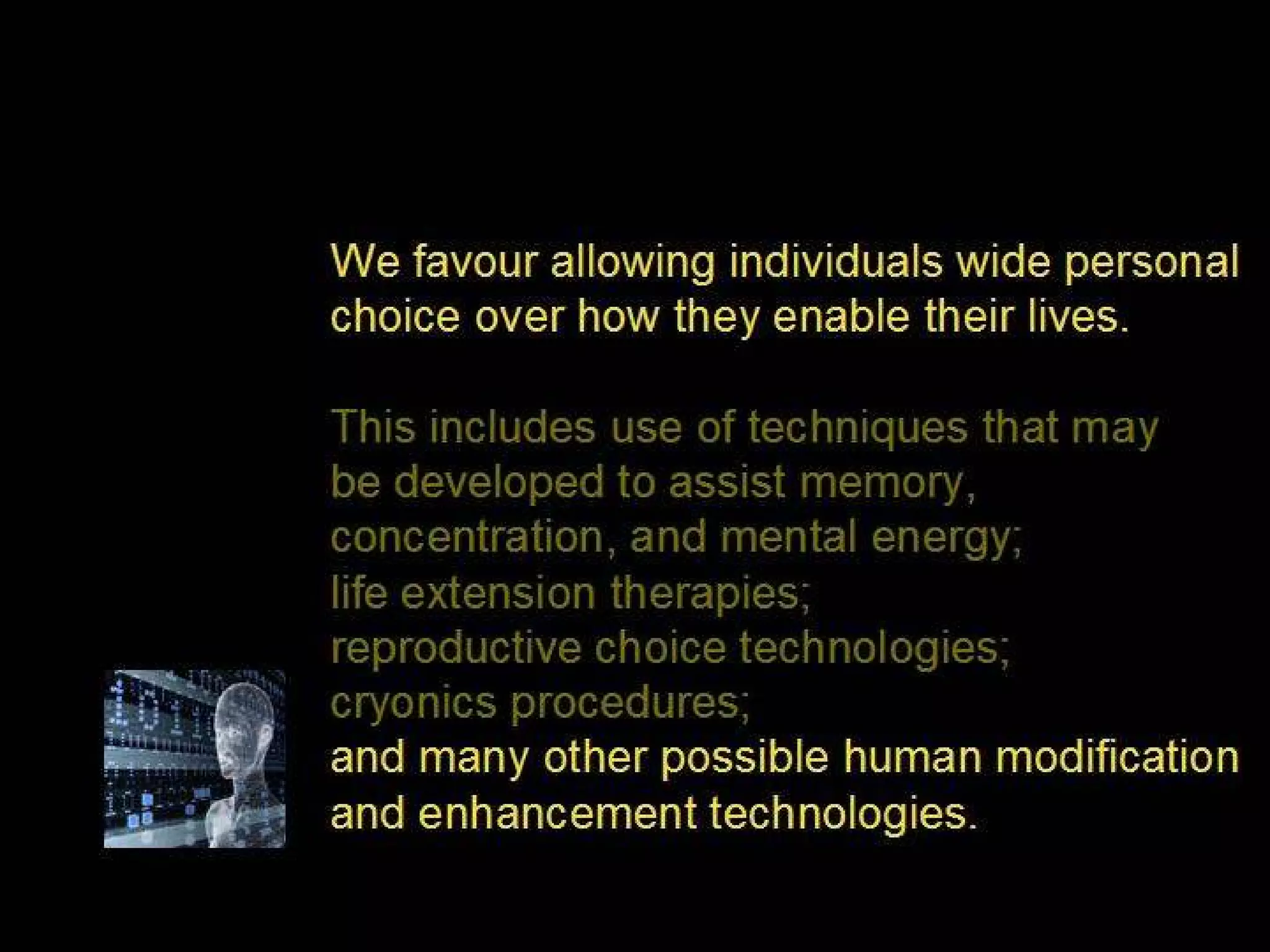 We favour allowing individuals wide personal choice over how they enable their lives.

This includes use of techniques that may be developed to assist memory, concentration, and mental energy; life extension therapies; reproductive choice technologies; cryonics procedures; and many other possible human modification and enhancement technologies.